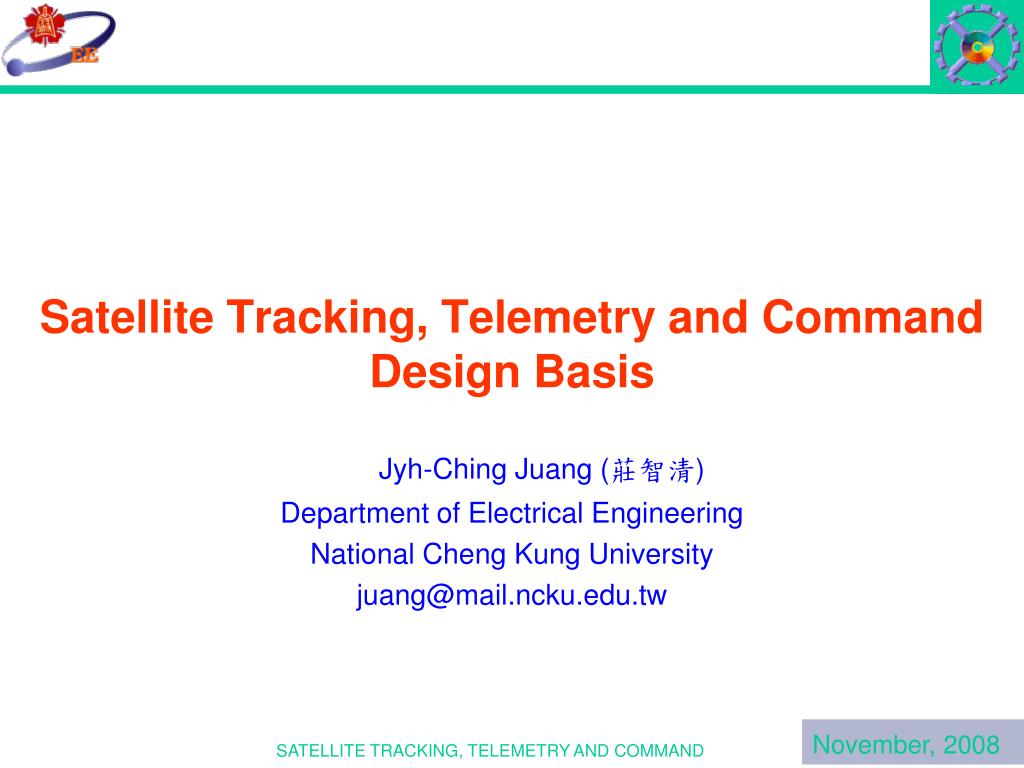 EE

Satellite Tracking, Telemetry and Command Design Basis

Jyh-Ching Juang (莊智清)
Department of Electrical Engineering
National Cheng Kung University
juang@mail.ncku.edu.tw

SATELLITE TRACKING, TELEMETRY AND COMMAND

November, 2008